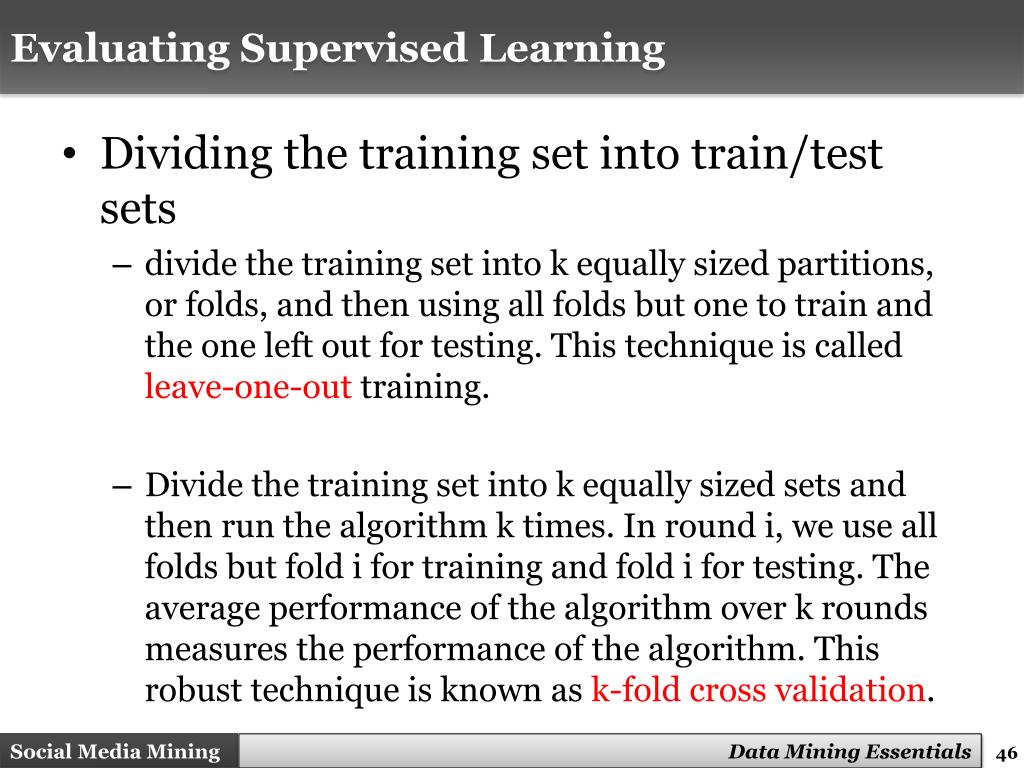 Evaluating Supervised Learning

• Dividing the training set into train/test sets

– divide the training set into k equally sized partitions, or folds, and then using all folds but one to train and the one left out for testing. This technique is called leave-one-out training.

– Divide the training set into k equally sized sets and then run the algorithm k times. In round i, we use all folds but fold i for training and fold i for testing. The average performance of the algorithm over k rounds measures the performance of the algorithm. This robust technique is known as k-fold cross validation.

Social Media Mining

Data Mining Essentials

46